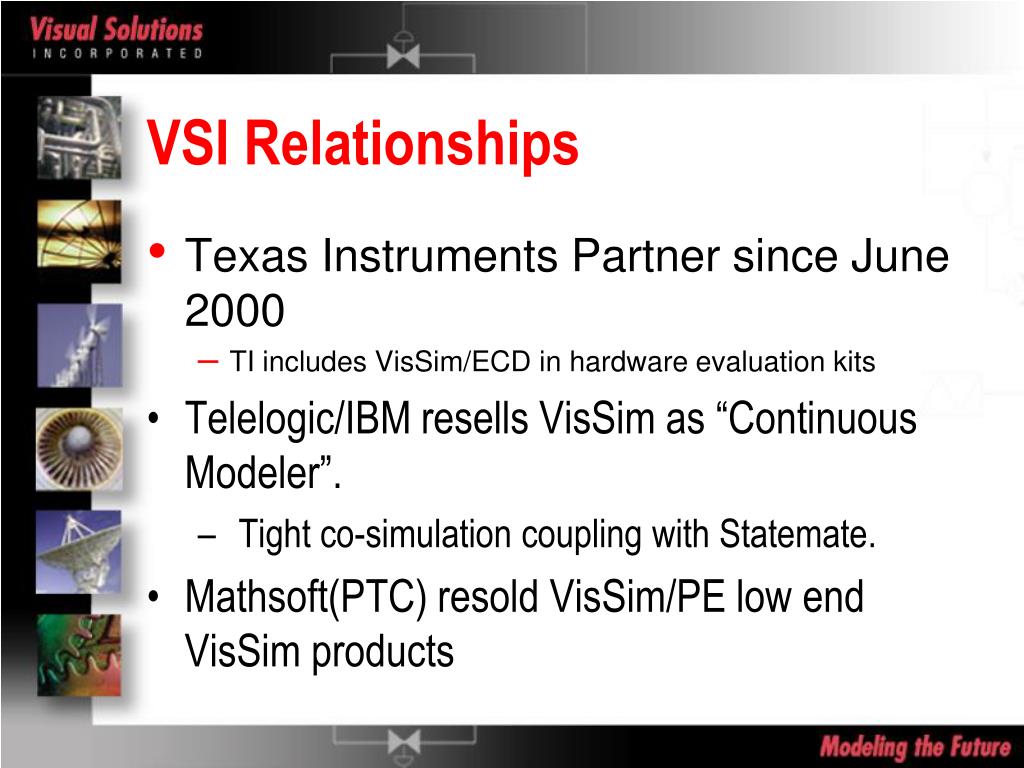 Visual Solutions
INCORPORATED

VSI Relationships

• Texas Instruments Partner since June 2000
– TI includes VisSim/ECD in hardware evaluation kits
• Telelogic/IBM resells VisSim as “Continuous Modeler”.
– Tight co-simulation coupling with Statemate.
• Mathsoft(PTC) resold VisSim/PE low end VisSim products

Modeling the Future